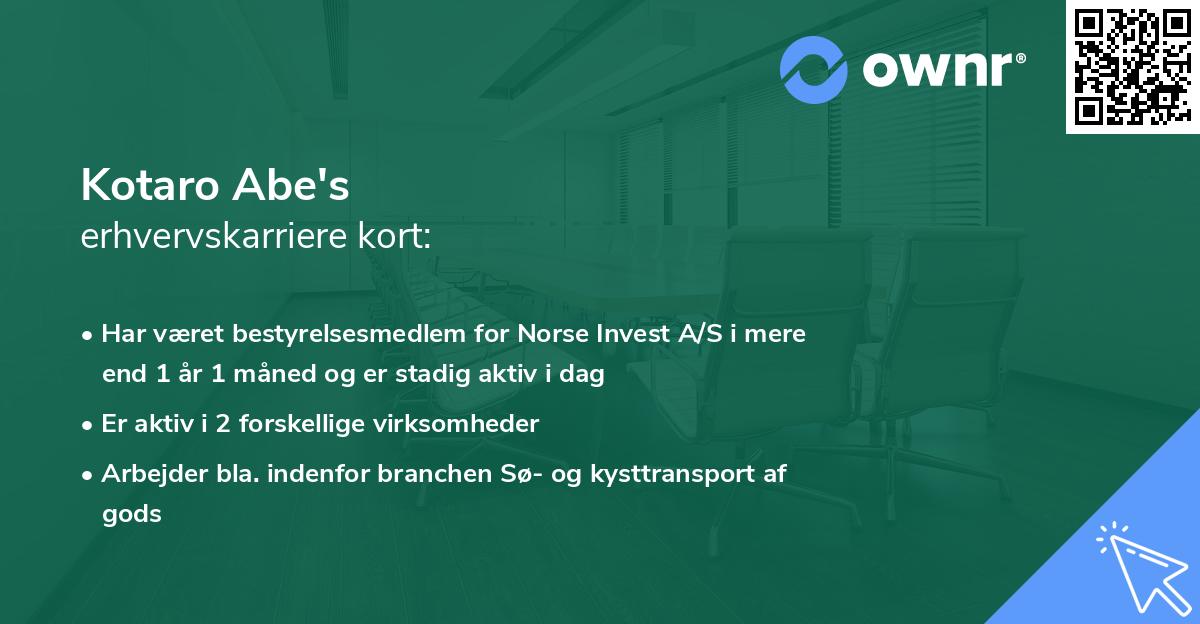 ownr®

Kotaro Abe's
erhvervskarriere kort:

• Har været bestyrelsesmedlem for Norse Invest A/S i mere end 1 år 1 måned og er stadig aktiv i dag
• Er aktiv i 2 forskellige virksomheder
• Arbejder bla. indenfor branchen Sø- og kysttransport af gods